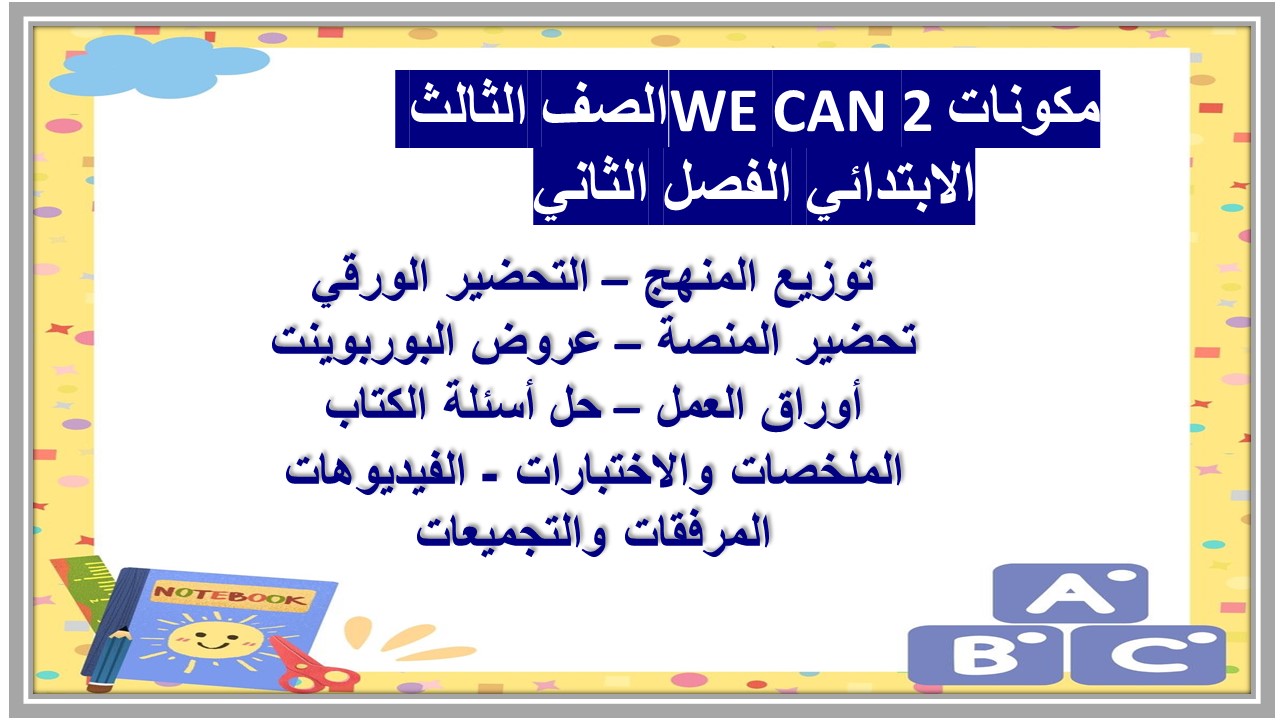 مكونات WE CAN 2 الصف الثالث الابتدائي الفصل الثاني

توزيع المنهج – التحضير الورقي
تحضير المنصة – عروض البوربوينت
أوراق العمل – حل أسئلة الكتاب
الملخصات والاختبارات - الفيديوهات
المرفقات والتجميعات

NOTEBOOK

A
B
C